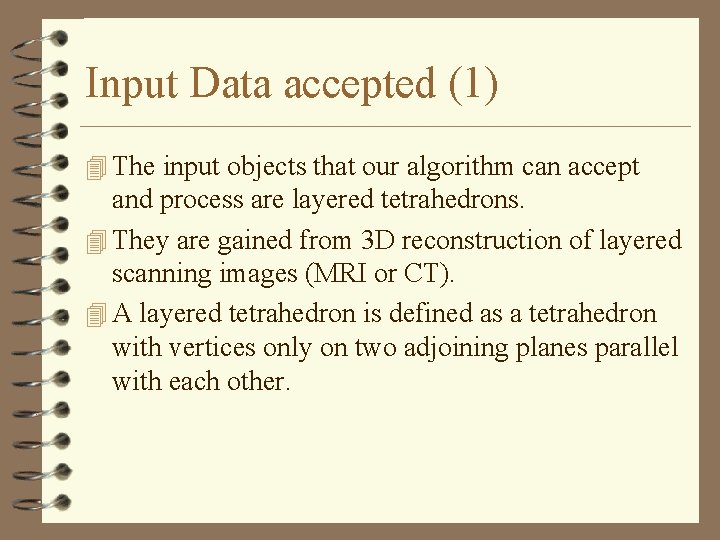 Input Data accepted (1)

The input objects that our algorithm can accept and process are layered tetrahedrons.

They are gained from 3D reconstruction of layered scanning images (MRI or CT).

A layered tetrahedron is defined as a tetrahedron with vertices only on two adjoining planes parallel with each other.